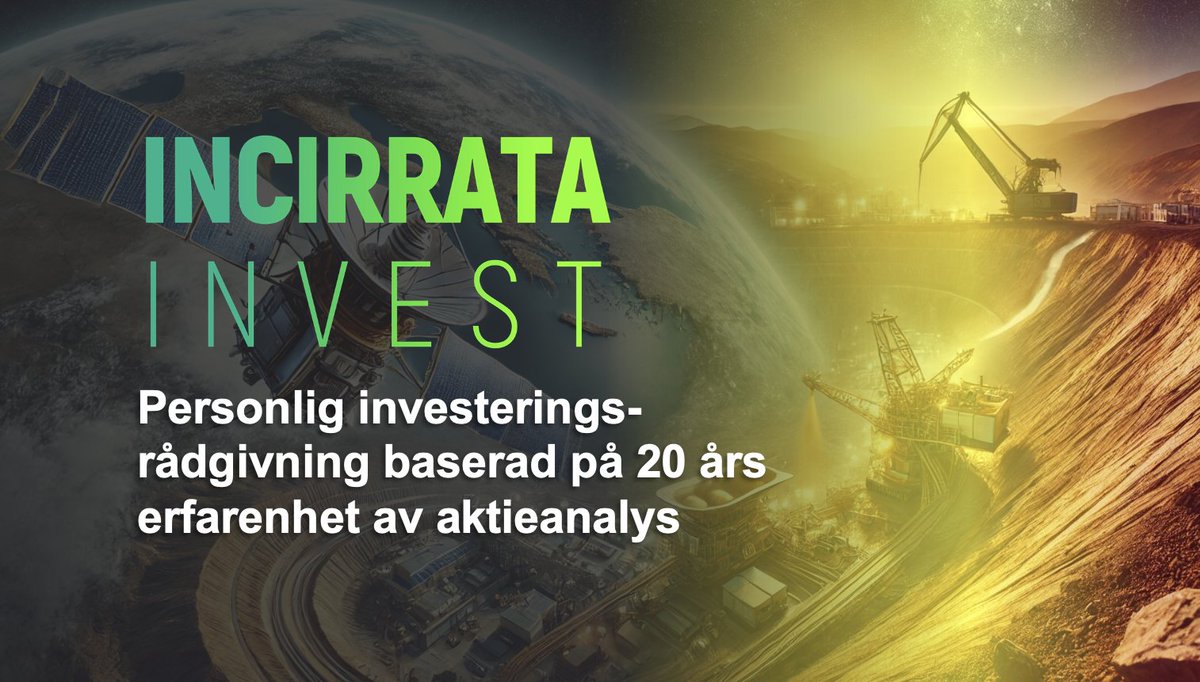 INCIRRATA
INVEST

Personlig investeringsrådgivning baserad på 20 års erfarenhet av aktieanalys